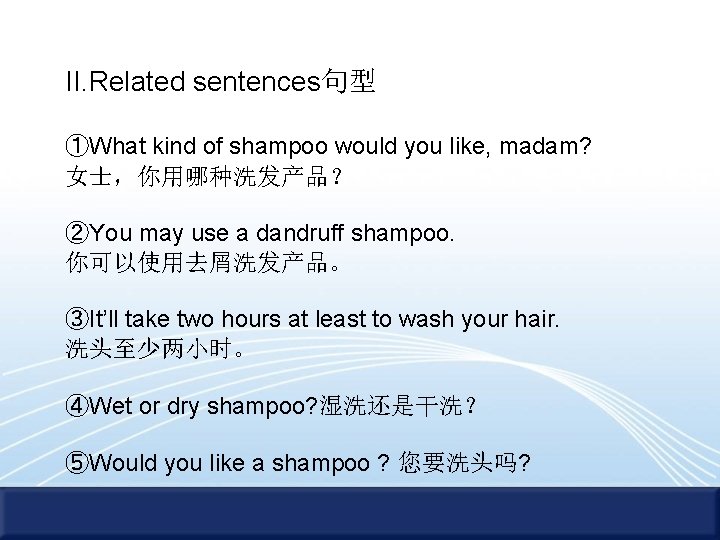 II.Related sentences句型

①What kind of shampoo would you like, madam?
女士，你用哪种洗发产品？

②You may use a dandruff shampoo.
你可以使用去屑洗发产品。

③It'll take two hours at least to wash your hair.
洗头至少两小时。

④Wet or dry shampoo?湿洗还是干洗？

⑤Would you like a shampoo ? 您要洗头吗?